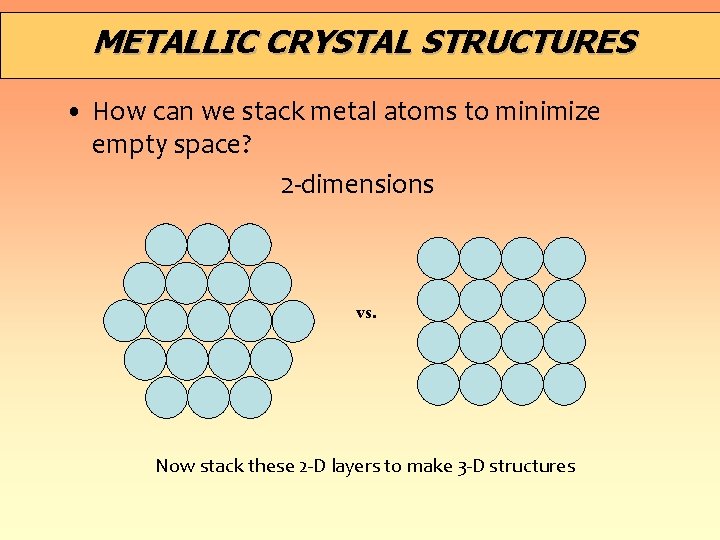 METALLIC CRYSTAL STRUCTURES

• How can we stack metal atoms to minimize empty space?

2-dimensions

vs.

Now stack these 2-D layers to make 3-D structures